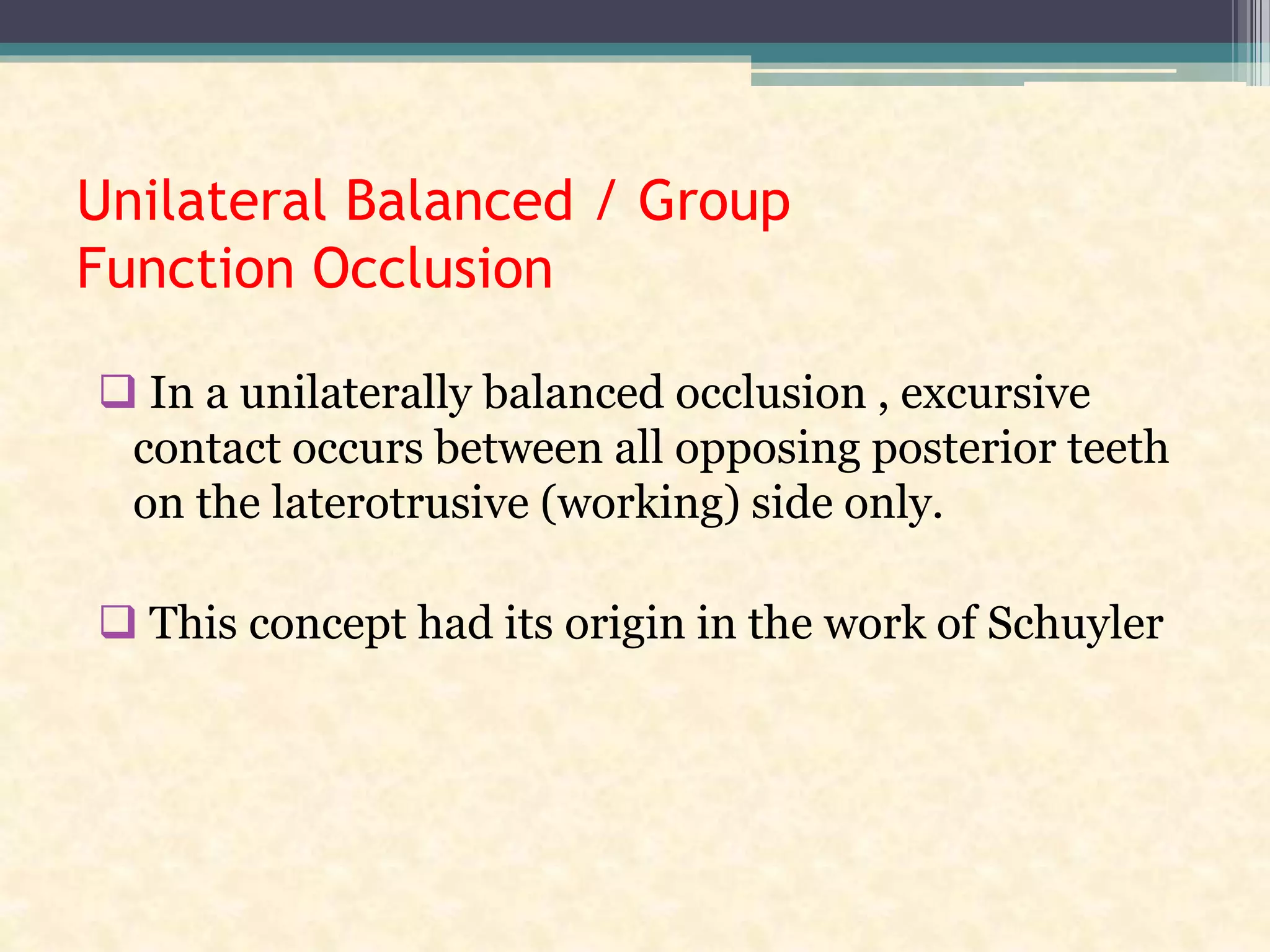 Unilateral Balanced / Group Function Occlusion

❑ In a unilaterally balanced occlusion , excursive contact occurs between all opposing posterior teeth on the laterotrusive (working) side only.

❑ This concept had its origin in the work of Schuyler